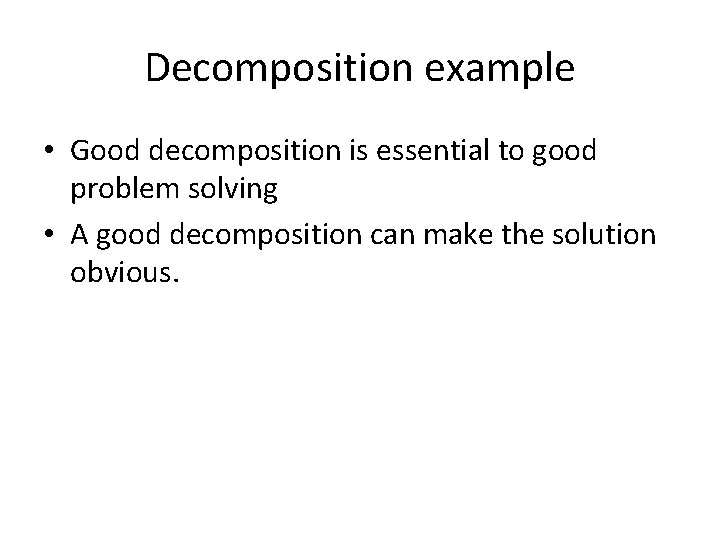 Decomposition example

• Good decomposition is essential to good problem solving
• A good decomposition can make the solution obvious.